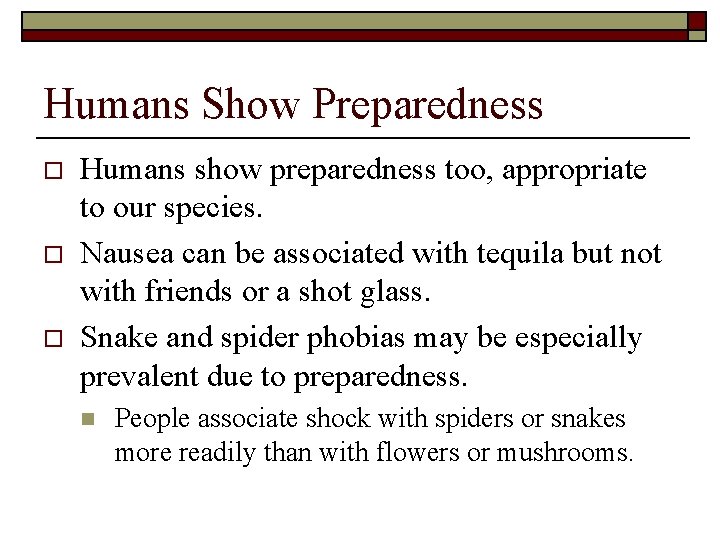 Humans Show Preparedness

Humans show preparedness too, appropriate to our species.

Nausea can be associated with tequila but not with friends or a shot glass.

Snake and spider phobias may be especially prevalent due to preparedness.

People associate shock with spiders or snakes more readily than with flowers or mushrooms.